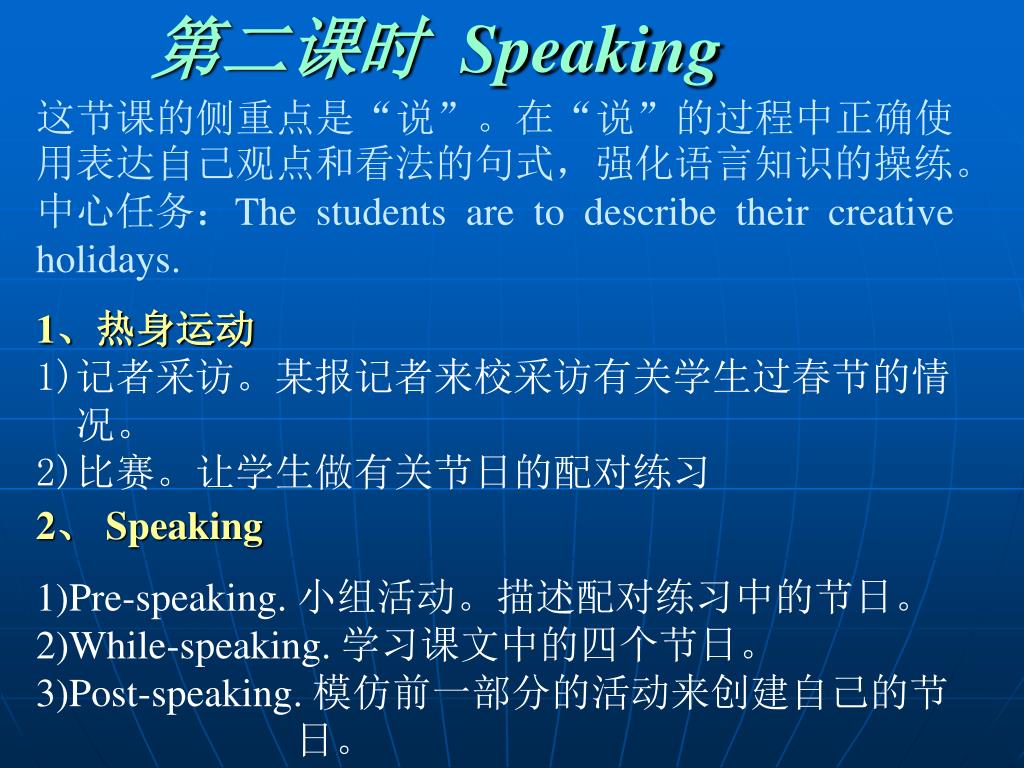 第二课时 Speaking

这节课的侧重点是“说”。在“说”的过程中正确使用表达自己观点和看法的句式，强化语言知识的操练。中心任务：The students are to describe their creative holidays.

1、热身运动

1) 记者采访。某报记者来校采访有关学生过春节的情况。

2) 比赛。让学生做有关节日的配对练习

2、 Speaking

1)Pre-speaking. 小组活动。描述配对练习中的节日。

2)While-speaking. 学习课文中的四个节日。

3)Post-speaking. 模仿前一部分的活动来创建自己的节日。